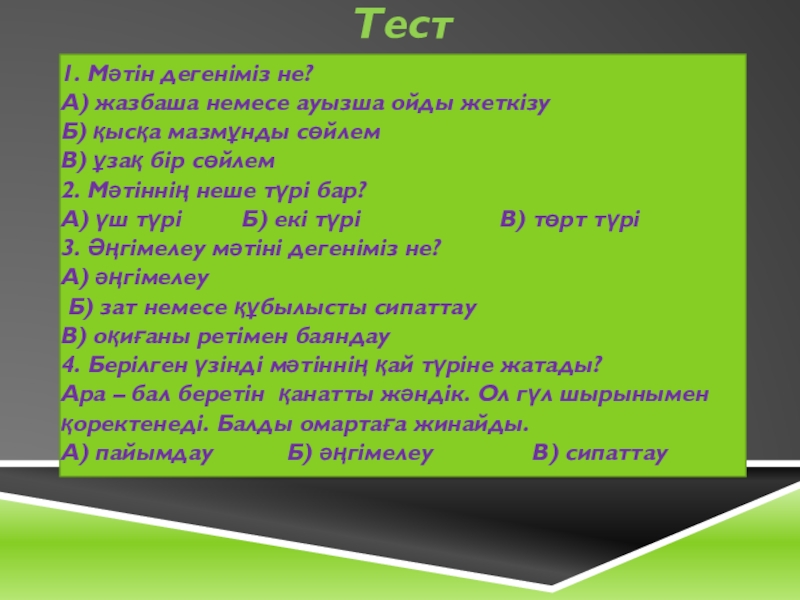 Тест

1. Мәтін дегеніміз не?
А) жазбаша немесе ауызша ойды жеткізу
Б) қысқа мазмұнды сөйлем
В) ұзақ бір сөйлем
2. Мәтіннің неше түрі бар?
А) үш түрі Б) екі түрі В) төрт түрі
3. Әңгімелеу мәтіні дегеніміз не?
А) әңгімелеу
Б) зат немесе құбылысты сипаттау
В) оқиғаны ретімен баяндау
4. Берілген үзінді мәтіннің қай түріне жатады?
Ара – бал беретін қанатты жәндік. Ол гүл шырынымен қоректенеді. Балды омартаға жинайды.
А) пайымдау Б) әңгімелеу В) сипаттау